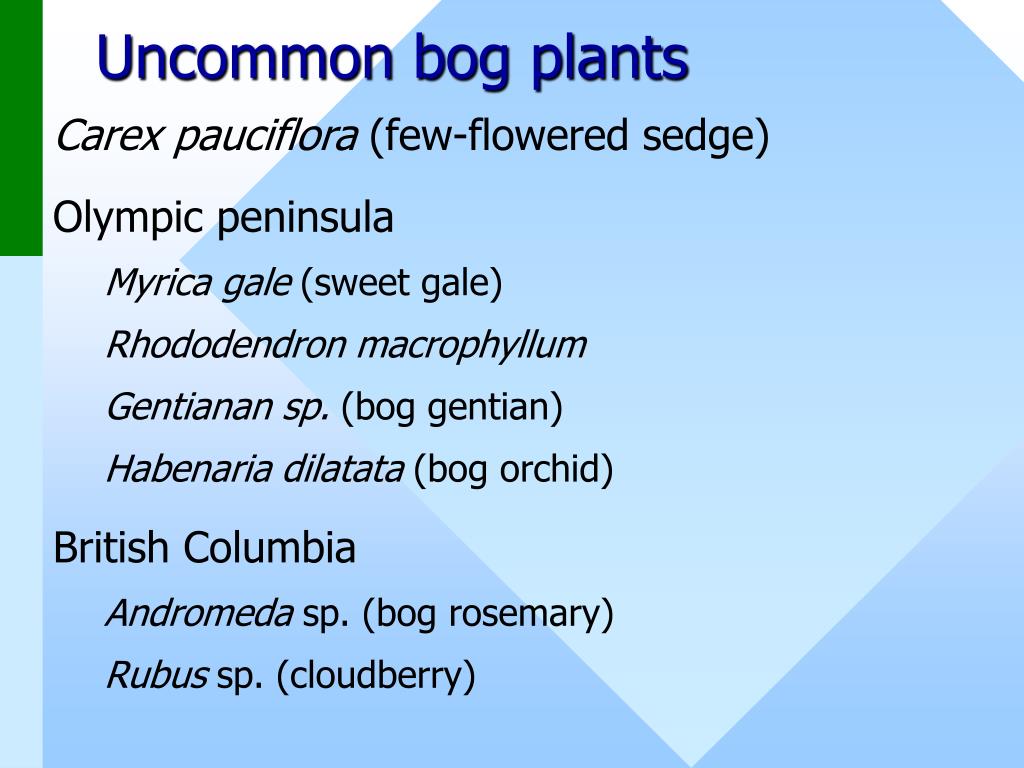 Uncommon bog plants

Carex pauciflora (few-flowered sedge)

Olympic peninsula

Myrica gale (sweet gale)

Rhododendron macrophyllum

Gentianan sp. (bog gentian)

Habenaria dilatata (bog orchid)

British Columbia

Andromeda sp. (bog rosemary)

Rubus sp. (cloudberry)